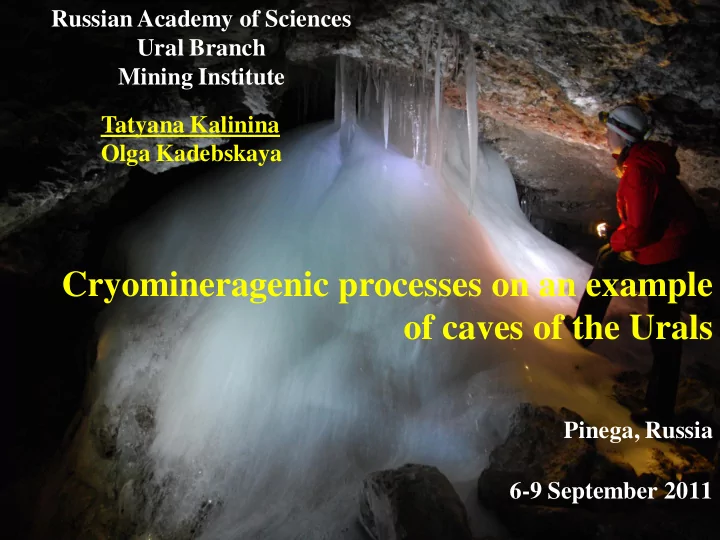 Russian Academy of Sciences
Ural Branch
Mining Institute

Tatyana Kalinina
Olga Kadebskaya

Cryomineragenic processes on an example of caves of the Urals

Pinega, Russia

6-9 September 2011